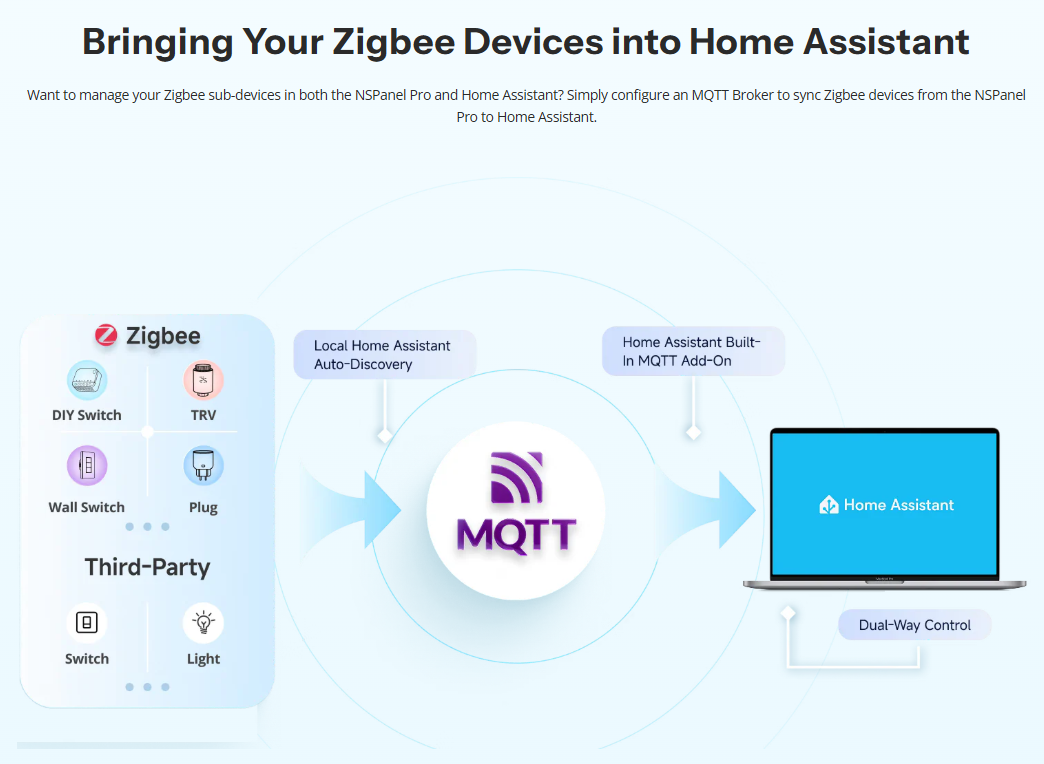 Bringing Your Zigbee Devices into Home Assistant

Want to manage your Zigbee sub-devices in both the NSPanel Pro and Home Assistant? Simply configure an MQTT Broker to sync Zigbee devices from the NSPanel Pro to Home Assistant.

Zigbee

DIY Switch

TRV

Wall Switch

Plug

Third-Party

Switch

Light

Local Home Assistant Auto-Discovery

MQTT

Home Assistant Built-In MQTT Add-On

Home Assistant

Dual-Way Control